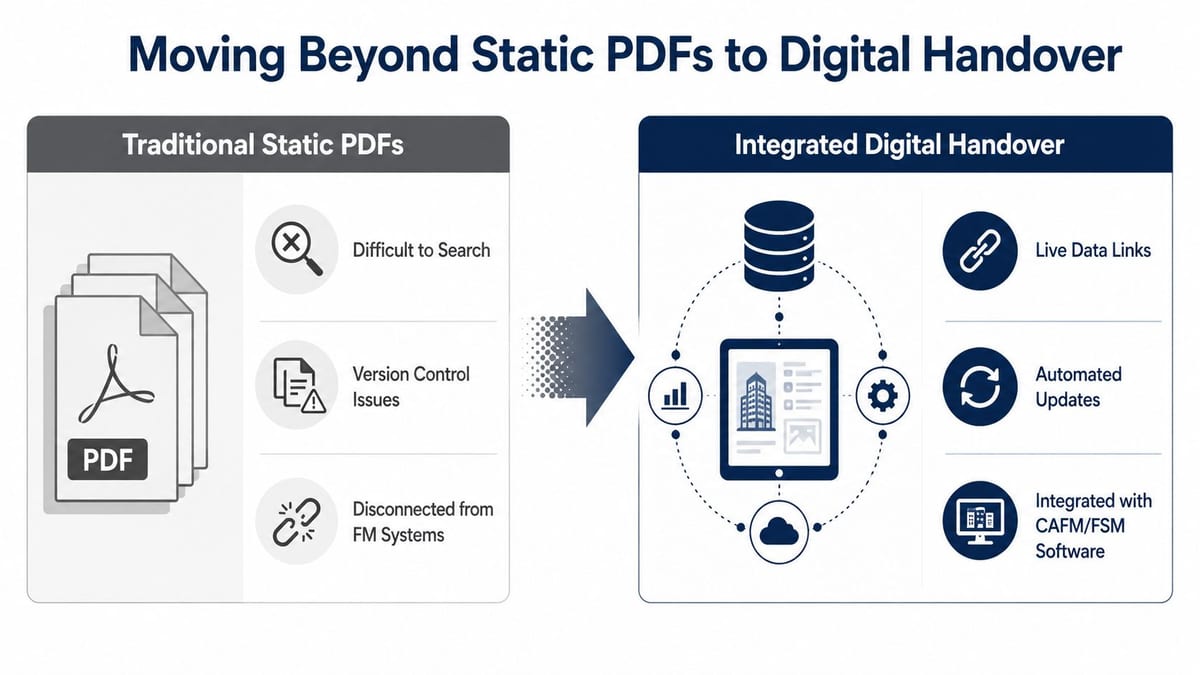 Moving Beyond Static PDFs to Digital Handover

Traditional Static PDFs

PDF

Difficult to Search

Version Control Issues

Disconnected from FM Systems

Integrated Digital Handover

Live Data Links

Automated Updates

Integrated with CAFM/FSM Software